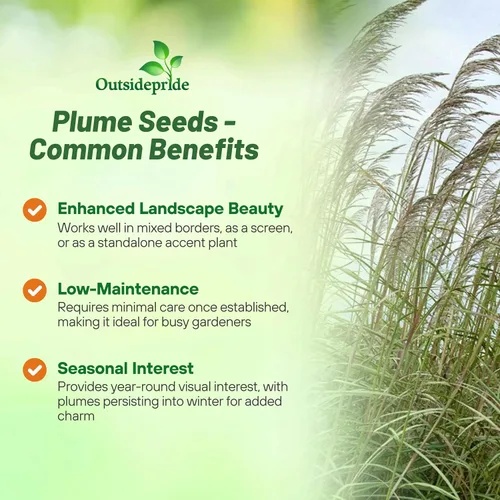 Outsidepride

Plume Seeds - Common Benefits

Enhanced Landscape Beauty
Works well in mixed borders, as a screen, or as a standalone accent plant

Low-Maintenance
Requires minimal care once established, making it ideal for busy gardeners

Seasonal Interest
Provides year-round visual interest, with plumes persisting into winter for added charm